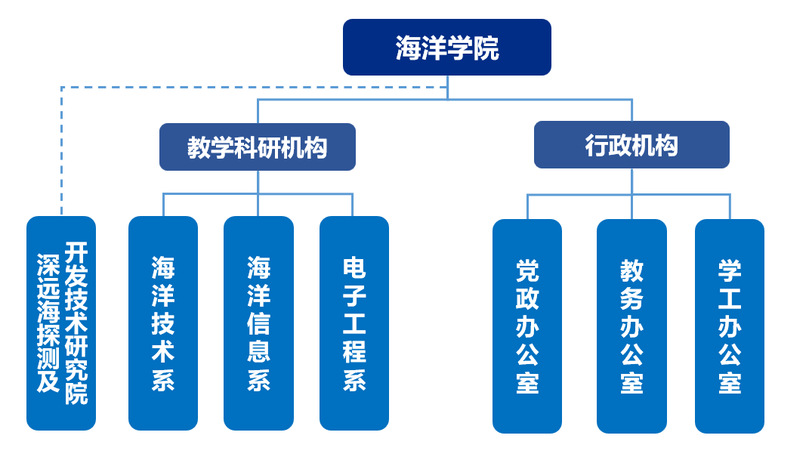 海洋学院

教学科研机构

行政机构

深远海探测及开发技术研究院

海洋技术系

海洋信息系

电子工程系

党政办公室

教务办公室

学工办公室